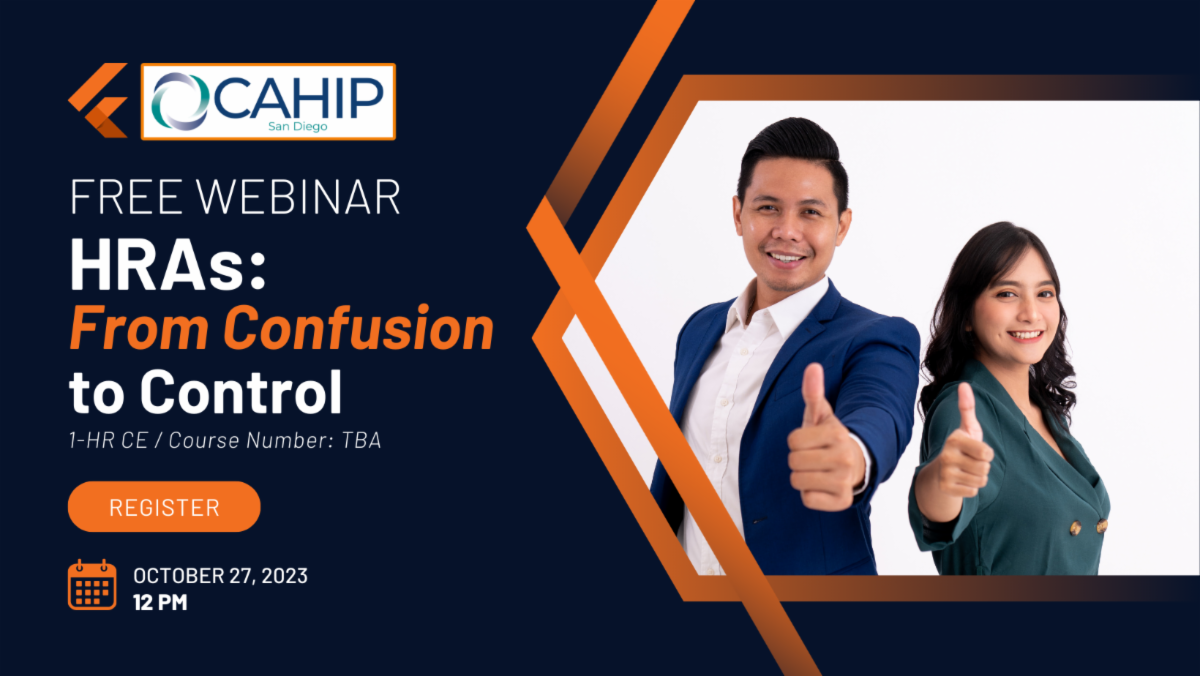 CAHIP
San Diego

FREE WEBINAR

HRAs:
From Confusion
to Control

1-HR CE / Course Number: TBA

REGISTER

OCTOBER 27, 2023
12 PM